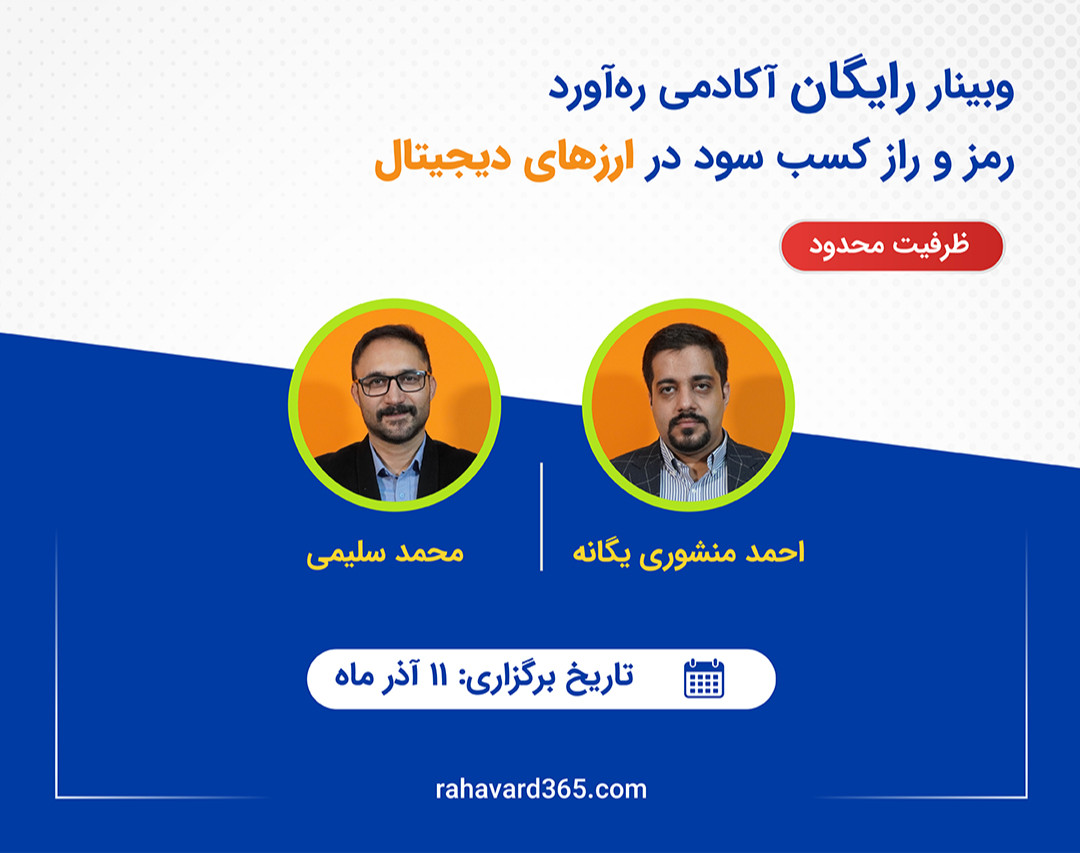 وبینار رایگان آکادمی ره‌آورد
رمز و راز کسب سود در ارزهای دیجیتال

ظرفیت محدود

احمد منشوری یگانه

محمد سلیمی

تاریخ برگزاری: ۱۱ آذر ماه

rahavard365.com